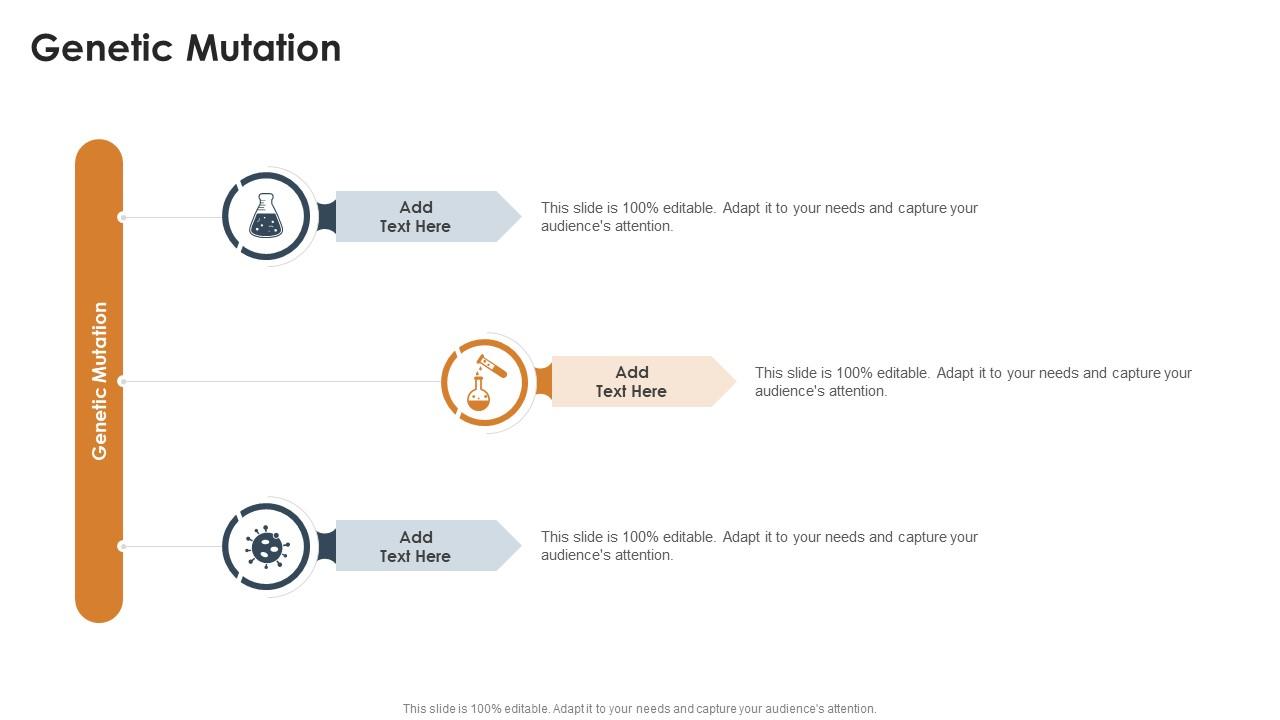 Genetic Mutation

Genetic Mutation

Add Text Here

This slide is 100% editable. Adapt it to your needs and capture your audience's attention.

Add Text Here

This slide is 100% editable. Adapt it to your needs and capture your audience's attention.

Add Text Here

This slide is 100% editable. Adapt it to your needs and capture your audience's attention.

This slide is 100% editable. Adapt it to your needs and capture your audience's attention.